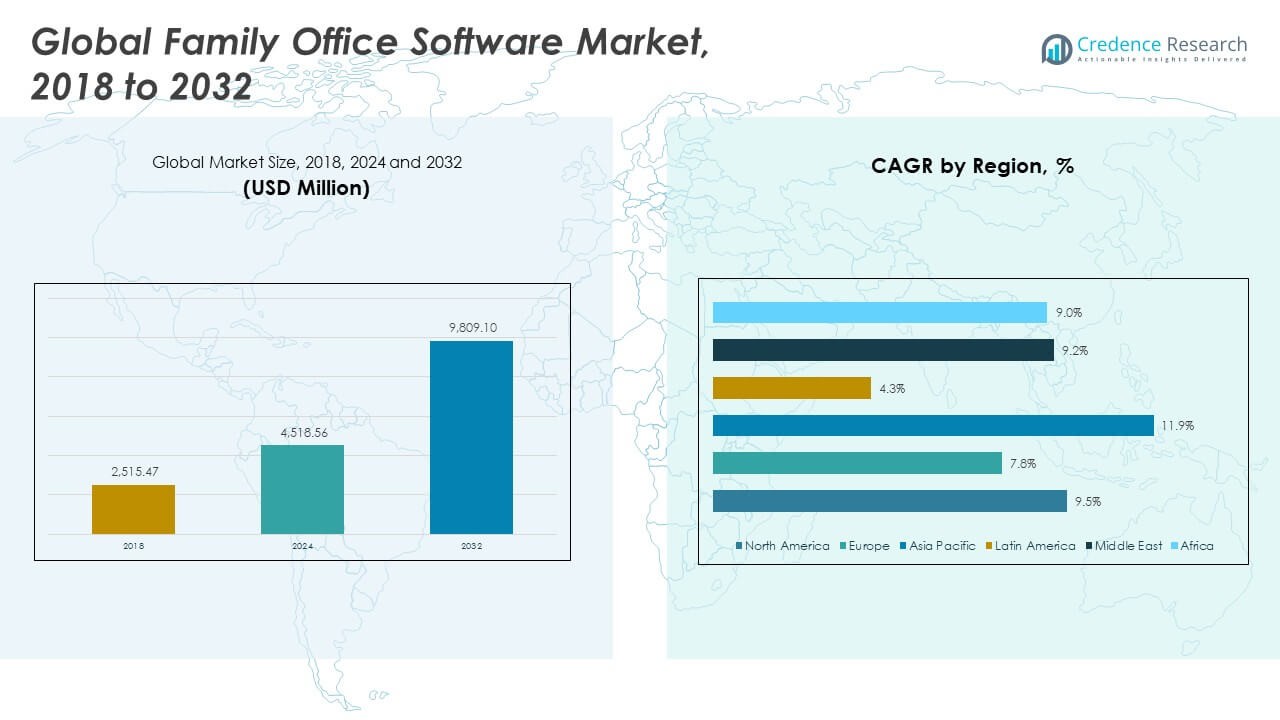 Global Family Office Software Market, 2018 to 2032

Credence Research
Actionable Insights Delivered

Global Market Size, 2018, 2024 and 2032
(USD Million)

2,515.47
4,518.56
9,809.10
2018
2024
2032

CAGR by Region, %

9.0%
9.2%
4.3%
11.9%
7.8%
9.5%

North America Europe Asia Pacific Latin America Middle East Africa